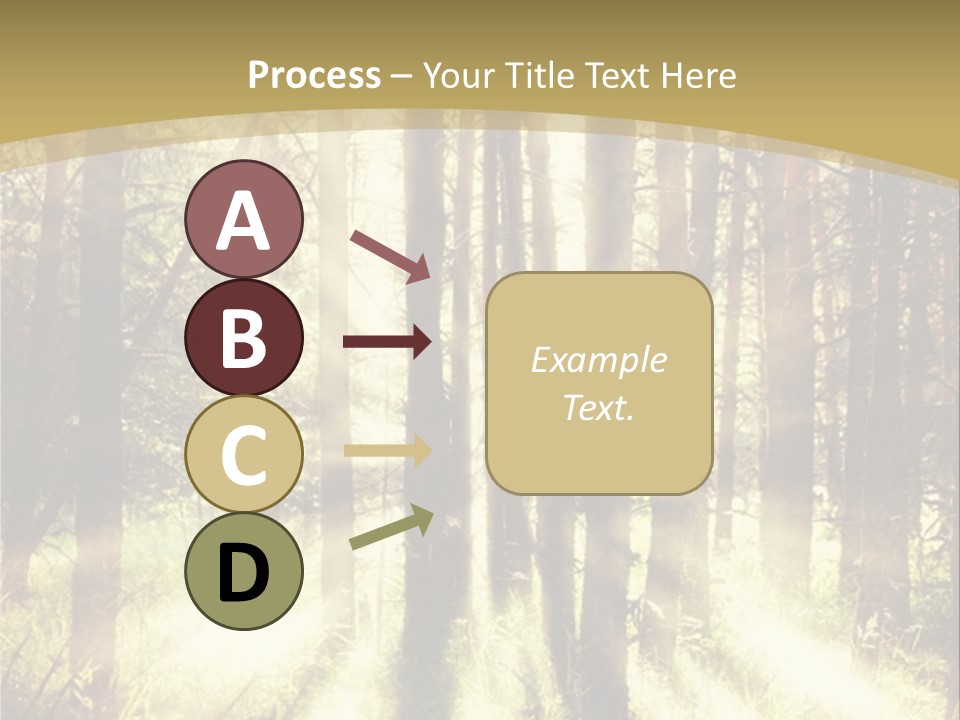 Process – Your Title Text Here

A

B

C

D

Example Text.